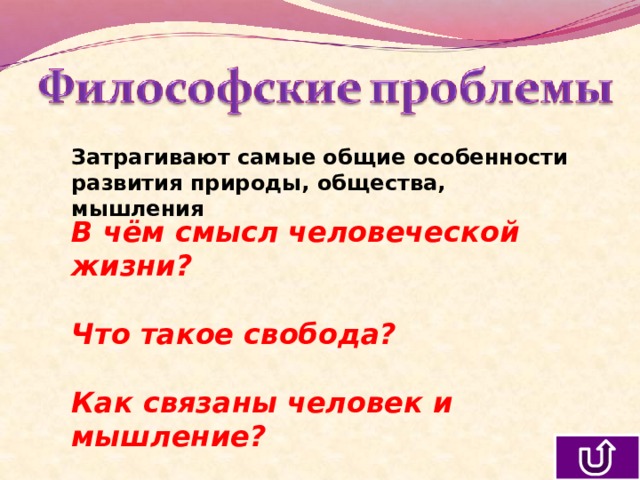 Философские проблемы

Затрагивают самые общие особенности развития природы, общества, мышления

В чём смысл человеческой жизни?

Что такое свобода?

Как связаны человек и мышление?